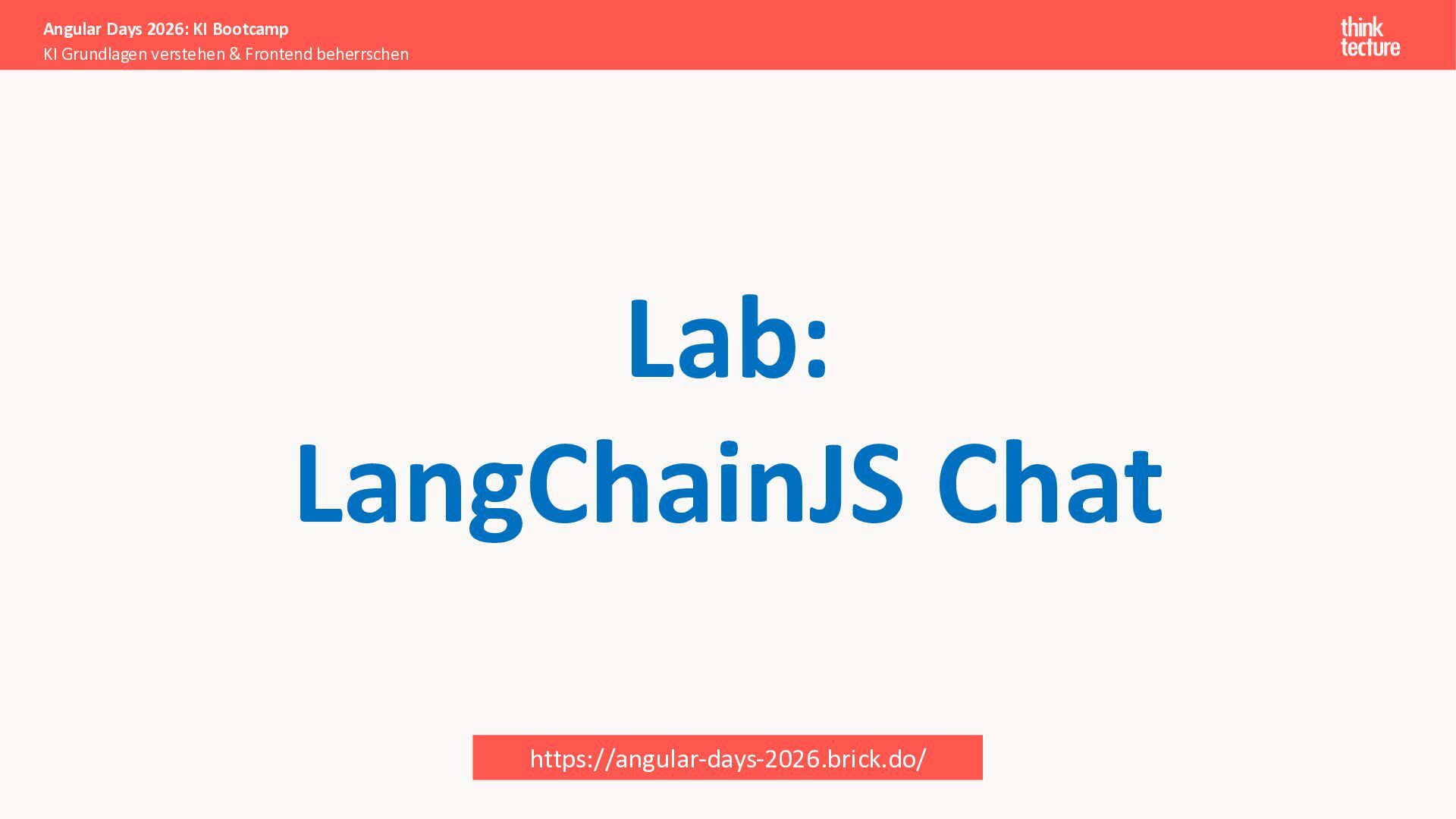 Angular Days 2026: KI Bootcamp
KI Grundlagen verstehen & Frontend beherrschen

think tecture

Lab:
LangChainJS Chat

https://angular-days-2026.brick.do/